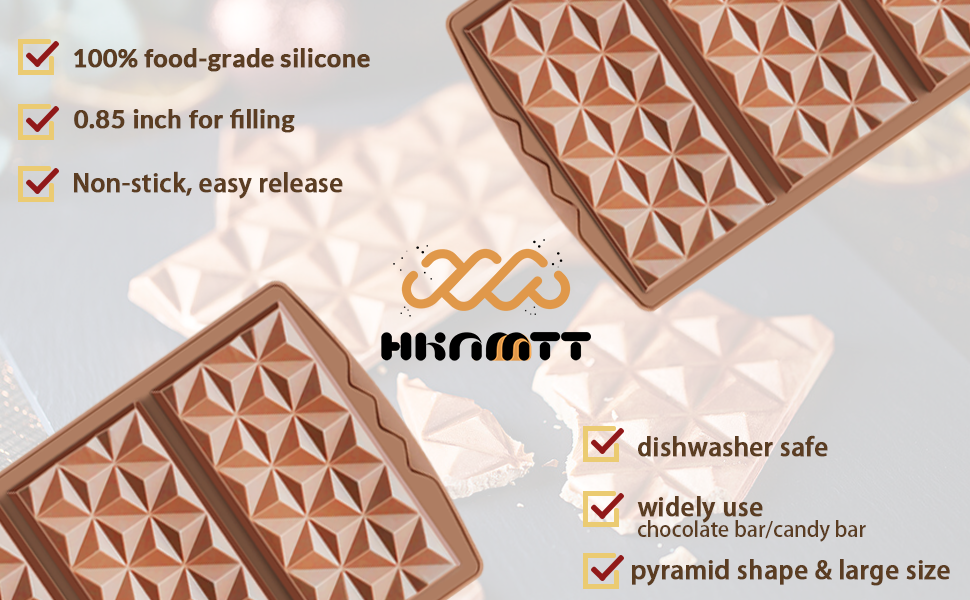 100% food-grade silicone

0.85 inch for filling

Non-stick, easy release

HKNMTT

dishwasher safe

widely use
chocolate bar/candy bar

pyramid shape & large size